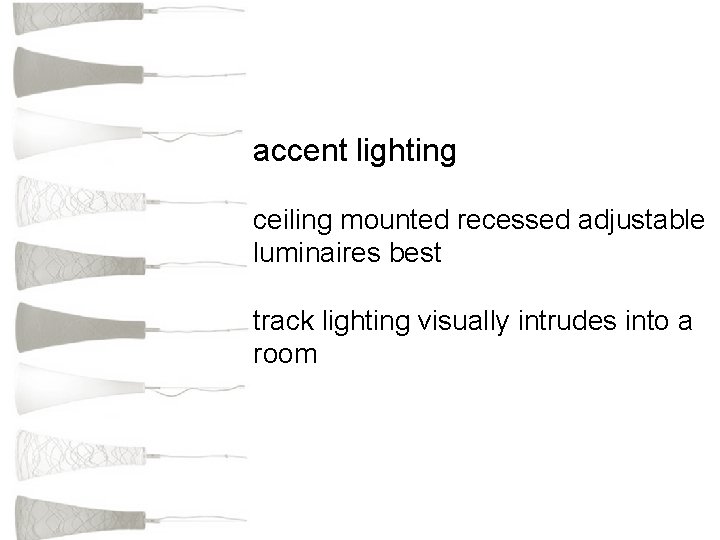 accent lighting

ceiling mounted recessed adjustable luminaires best

track lighting visually intrudes into a room